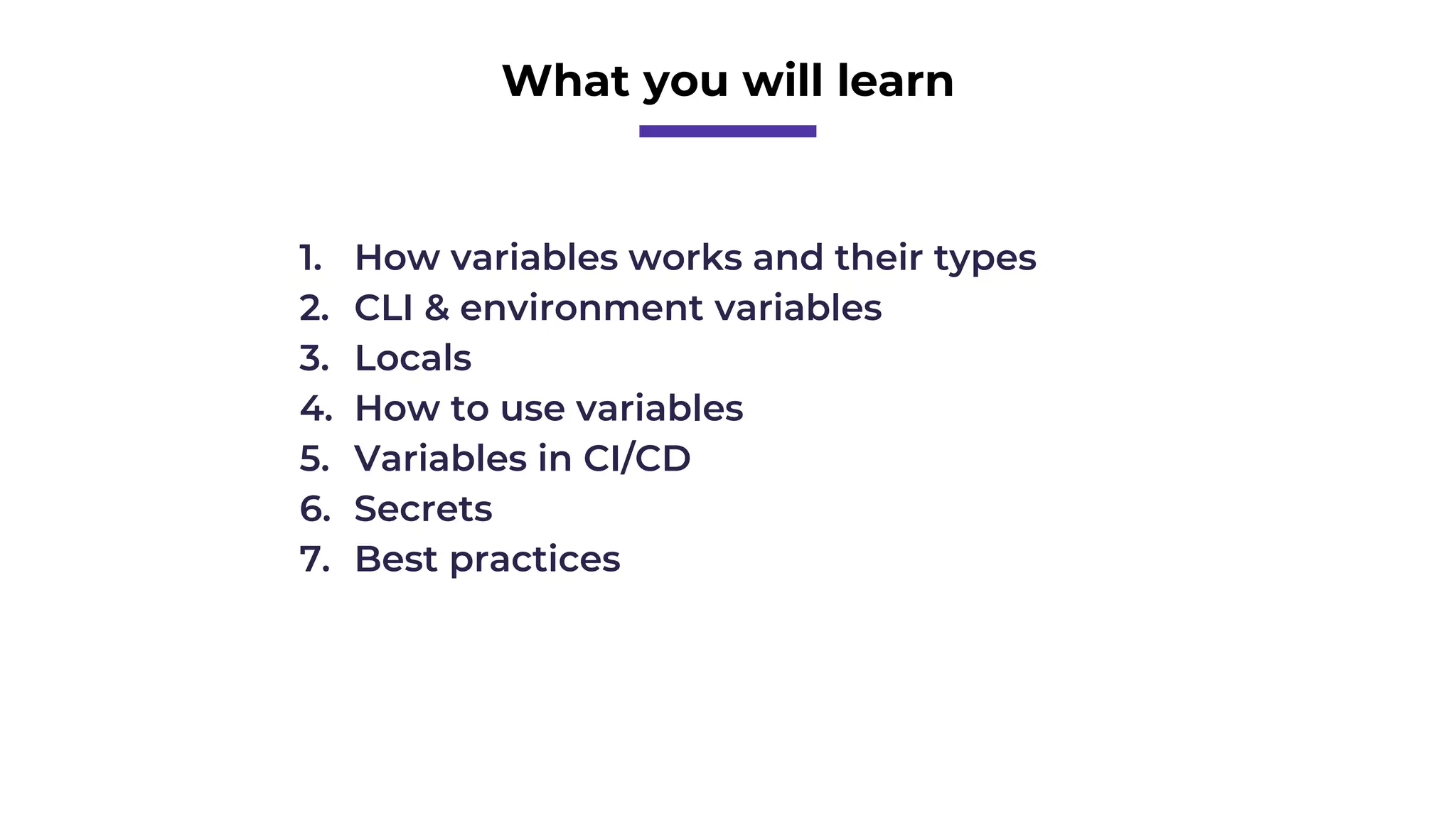 What you will learn

1. How variables works and their types
2. CLI & environment variables
3. Locals
4. How to use variables
5. Variables in CI/CD
6. Secrets
7. Best practices